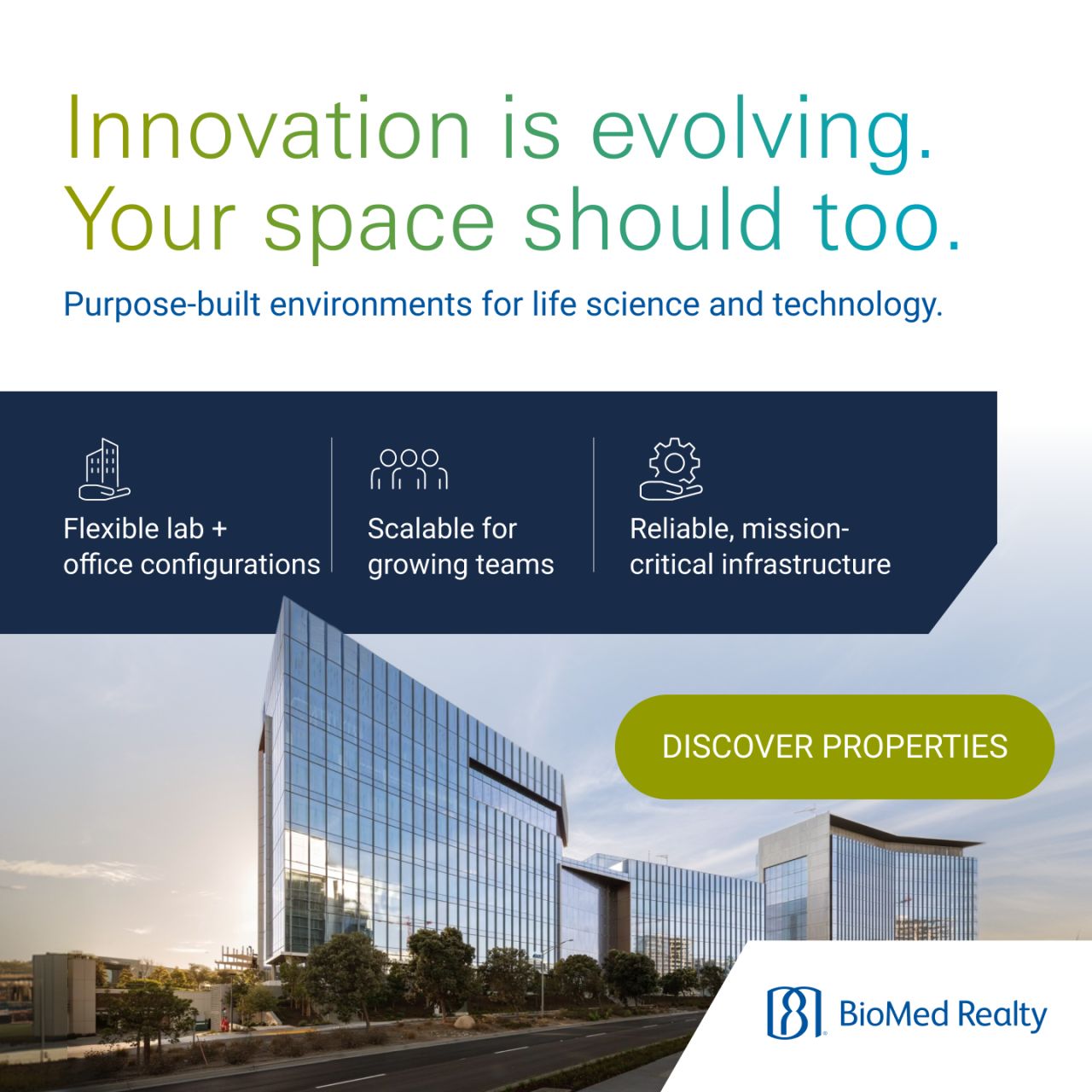 Innovation is evolving.
Your space should too.

Purpose-built environments for life science and technology.

Flexible lab + office configurations

Scalable for growing teams

Reliable, mission-critical infrastructure

DISCOVER PROPERTIES

BioMed Realty